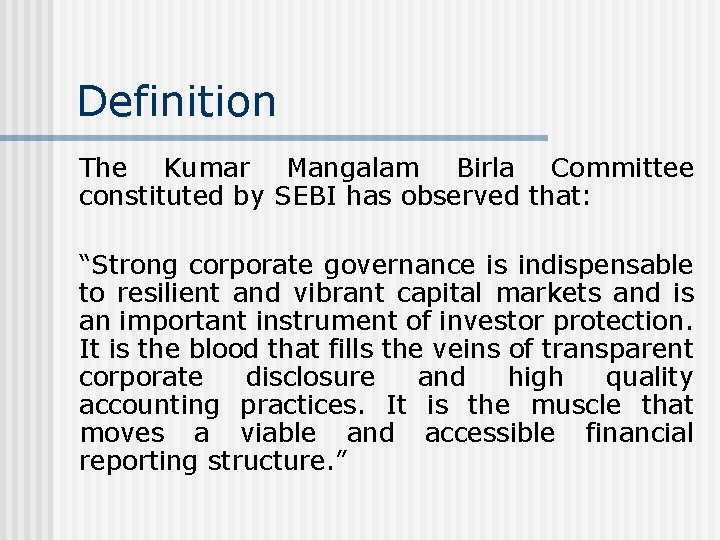 Definition

The Kumar Mangalam Birla Committee constituted by SEBI has observed that:

“Strong corporate governance is indispensable to resilient and vibrant capital markets and is an important instrument of investor protection. It is the blood that fills the veins of transparent corporate disclosure and high quality accounting practices. It is the muscle that moves a viable and accessible financial reporting structure.”